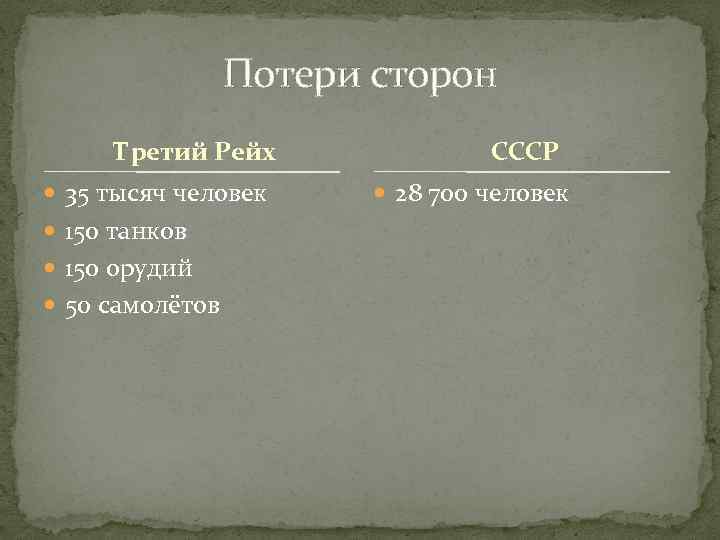 Потери сторон

Третий Рейх

- 35 тысяч человек
- 150 танков
- 150 орудий
- 50 самолётов

СССР

- 28 700 человек